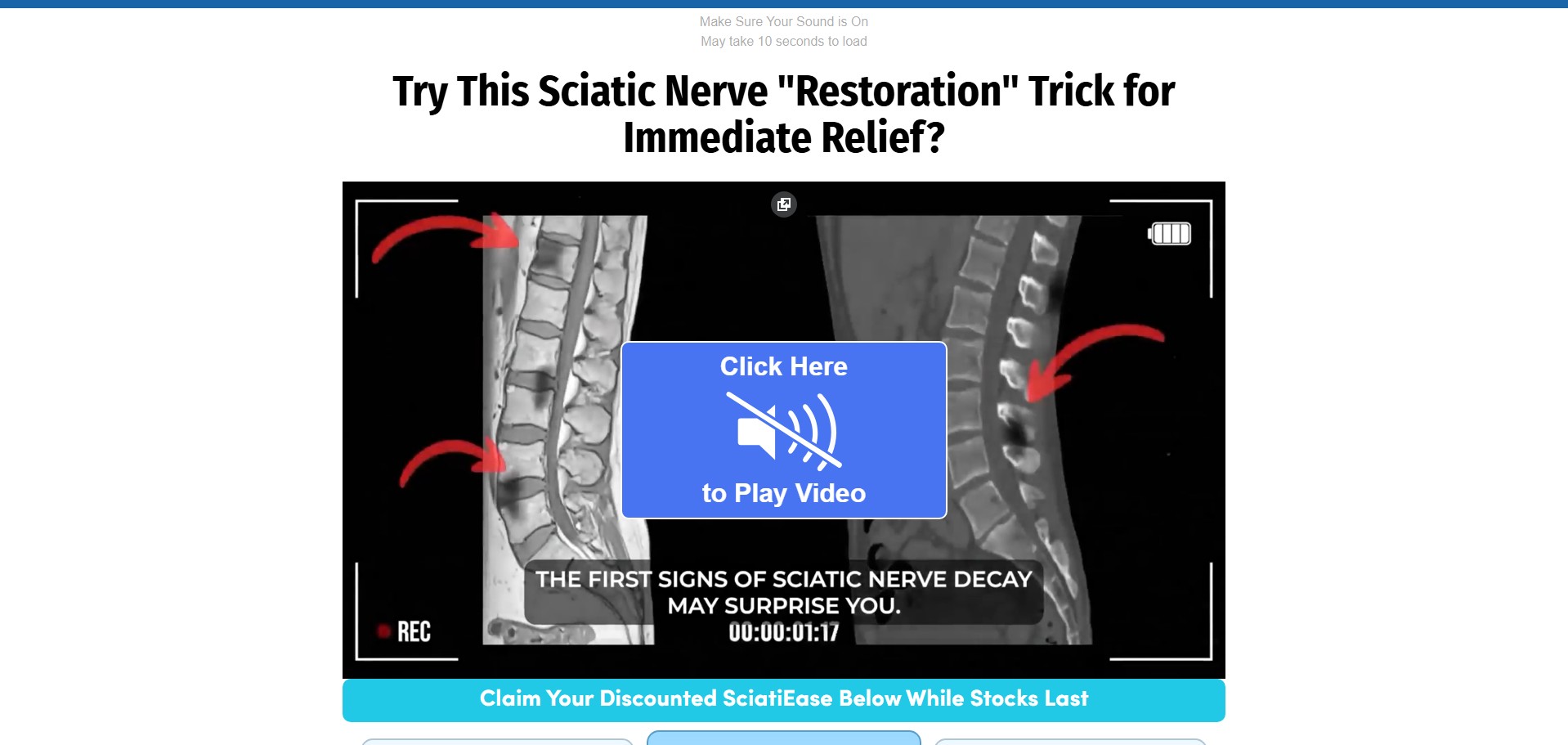 Make Sure Your Sound is On
May take 10 seconds to load

Try This Sciatic Nerve "Restoration" Trick for Immediate Relief?

Click Here

to Play Video

THE FIRST SIGNS OF SCIATIC NERVE DECAY MAY SURPRISE YOU.

REC

00:00:01:17

Claim Your Discounted SciatiEase Below While Stocks Last